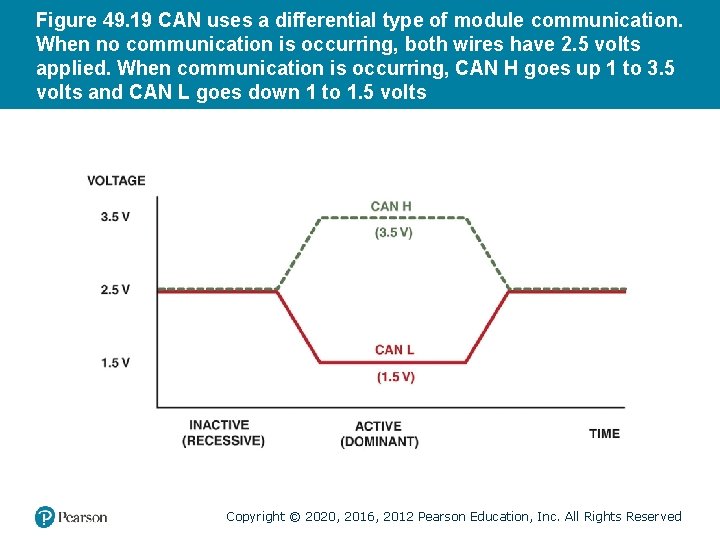 Figure 49.19 CAN uses a differential type of module communication. When no communication is occurring, both wires have 2.5 volts applied. When communication is occurring, CAN H goes up 1 to 3.5 volts and CAN L goes down 1 to 1.5 volts

VOLTAGE

3.5 V

2.5 V

1.5 V

CAN H
(3.5 V)

CAN L
(1.5 V)

INACTIVE
(RECESSIVE)

ACTIVE
(DOMINANT)

TIME

Pearson

Copyright © 2020, 2016, 2012 Pearson Education, Inc. All Rights Reserved